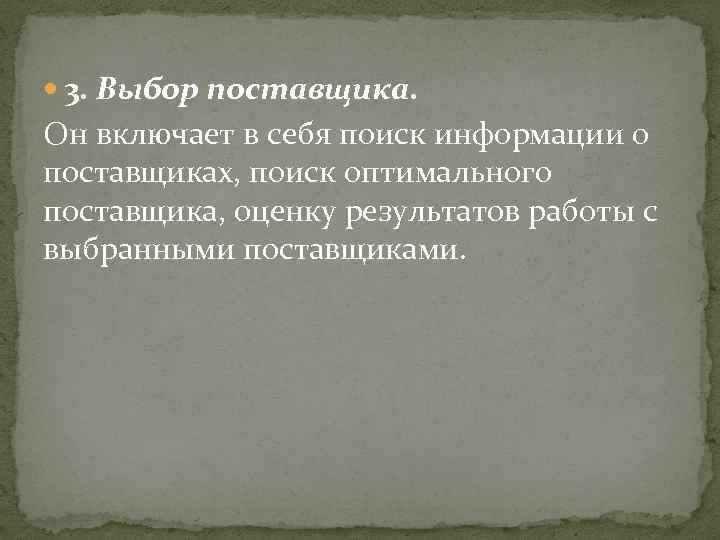 3. Выбор поставщика.

Он включает в себя поиск информации о поставщиках, поиск оптимального поставщика, оценку результатов работы с выбранными поставщиками.